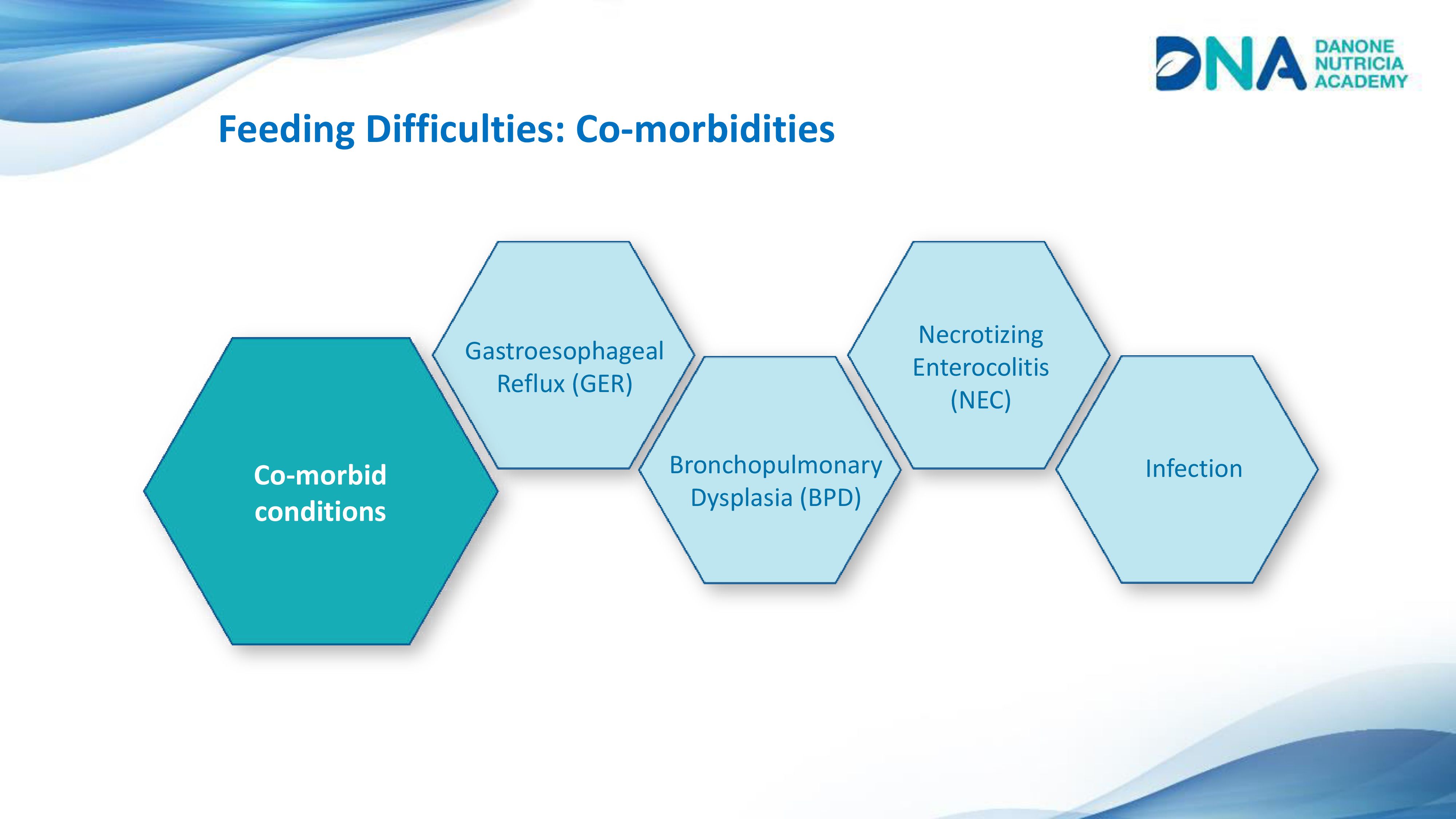 DNA DANONE NUTRICIA ACADEMY

Feeding Difficulties: Co-morbidities

Co-morbid conditions

Gastroesophageal Reflux (GER)

Bronchopulmonary Dysplasia (BPD)

Necrotizing Enterocolitis (NEC)

Infection